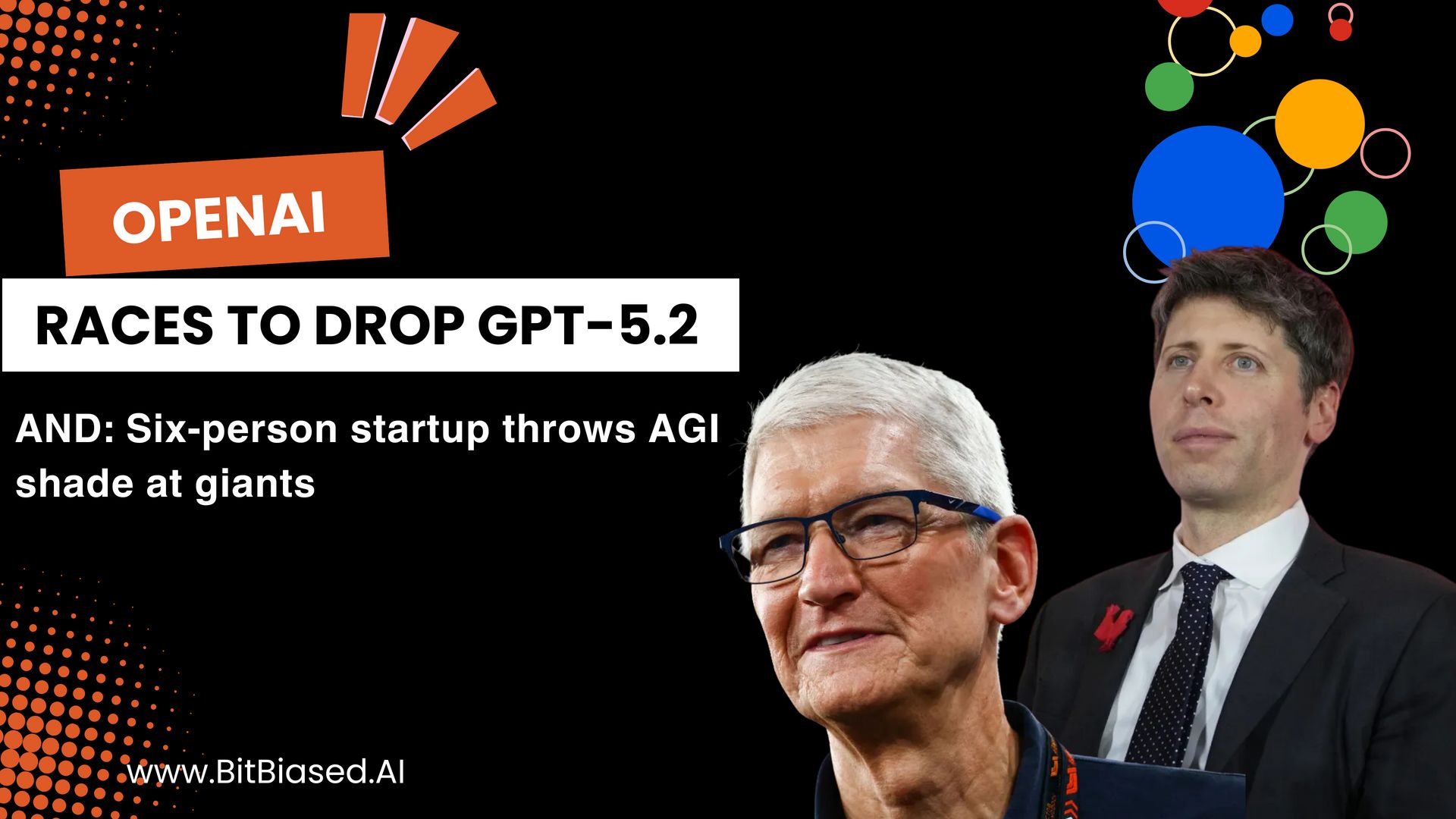 OPENAI

RACES TO DROP GPT-5.2

AND: Six-person startup throws AGI shade at giants

www.BitBiased.AI